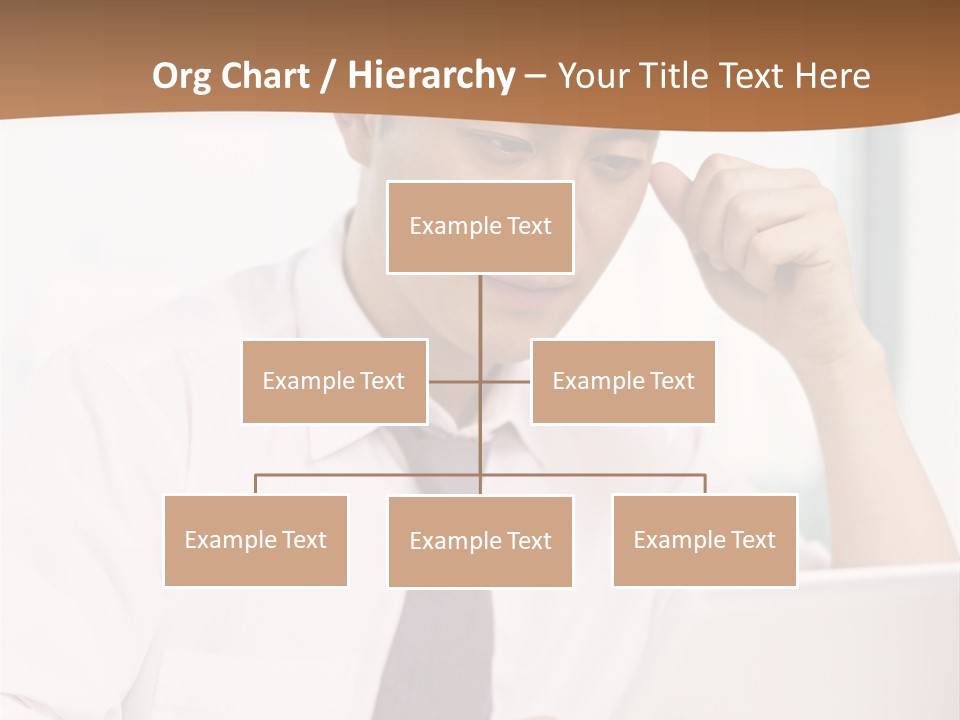 Org Chart / Hierarchy – Your Title Text Here

Example Text

Example Text

Example Text

Example Text

Example Text

Example Text